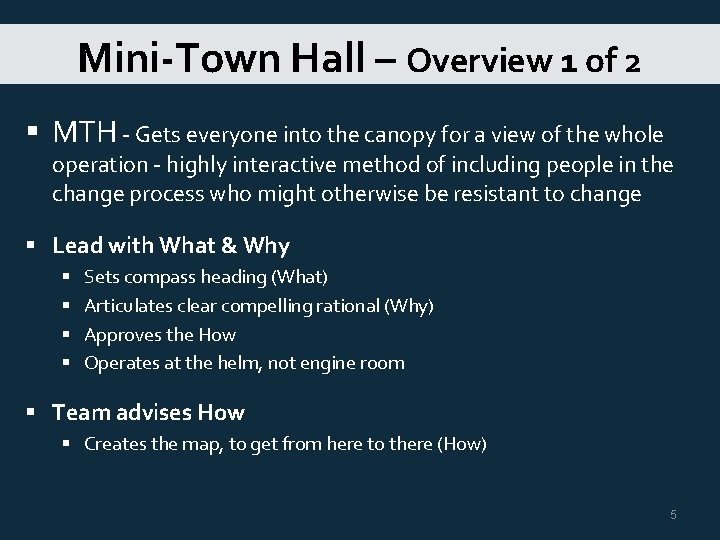 Mini-Town Hall – Overview 1 of 2

▪ MTH - Gets everyone into the canopy for a view of the whole operation - highly interactive method of including people in the change process who might otherwise be resistant to change

▪ Lead with What & Why
▪ Sets compass heading (What)
▪ Articulates clear compelling rational (Why)
▪ Approves the How
▪ Operates at the helm, not engine room

▪ Team advises How
▪ Creates the map, to get from here to there (How)

5